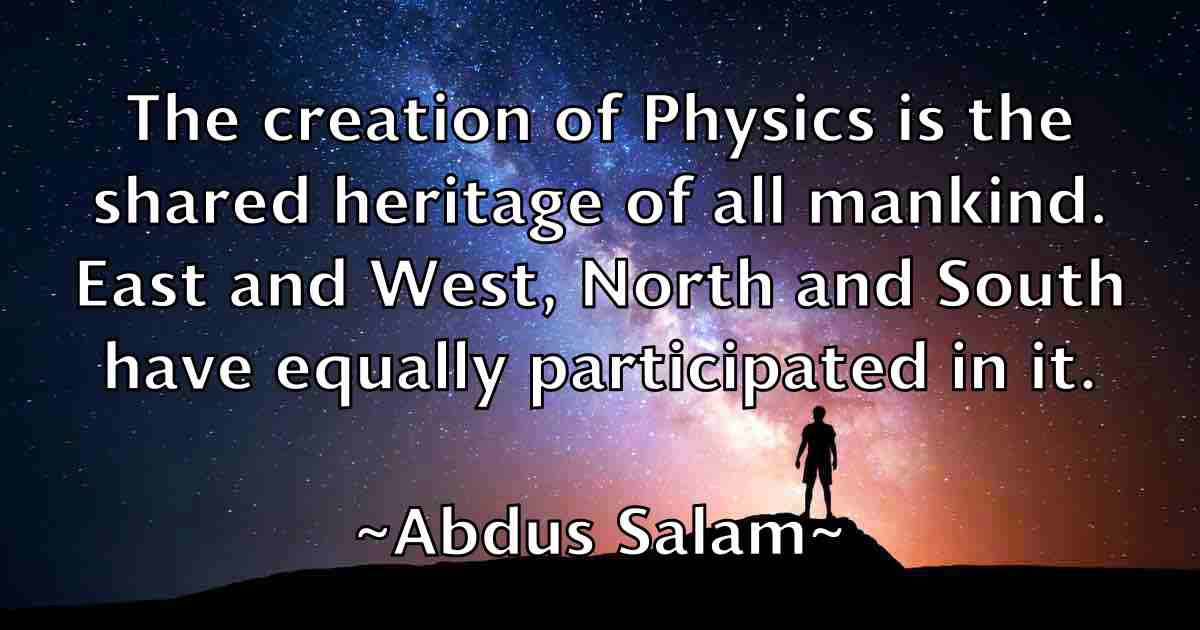 The creation of Physics is the shared heritage of all mankind. East and West, North and South have equally participated in it.

~Abdus Salam~